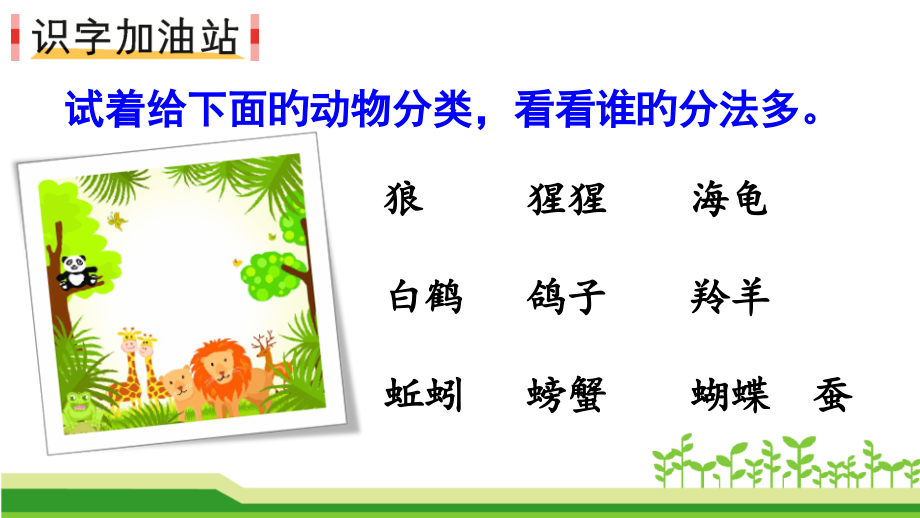 识字加油站

试着给下面的动物分类，看看谁的分法多。

狼　猩猩　海龟

白鹤　鸽子　羚羊

蚯蚓　螃蟹　蝴蝶　蚕